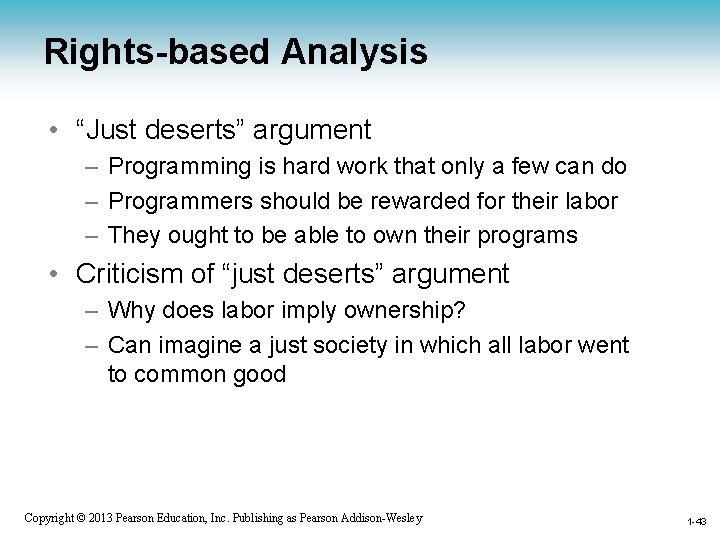 Rights-based Analysis

• “Just deserts” argument
– Programming is hard work that only a few can do
– Programmers should be rewarded for their labor
– They ought to be able to own their programs

• Criticism of “just deserts” argument
– Why does labor imply ownership?
– Can imagine a just society in which all labor went to common good

Copyright © 2013 Pearson Education, Inc. Publishing as Pearson Addison-Wesley

1-43